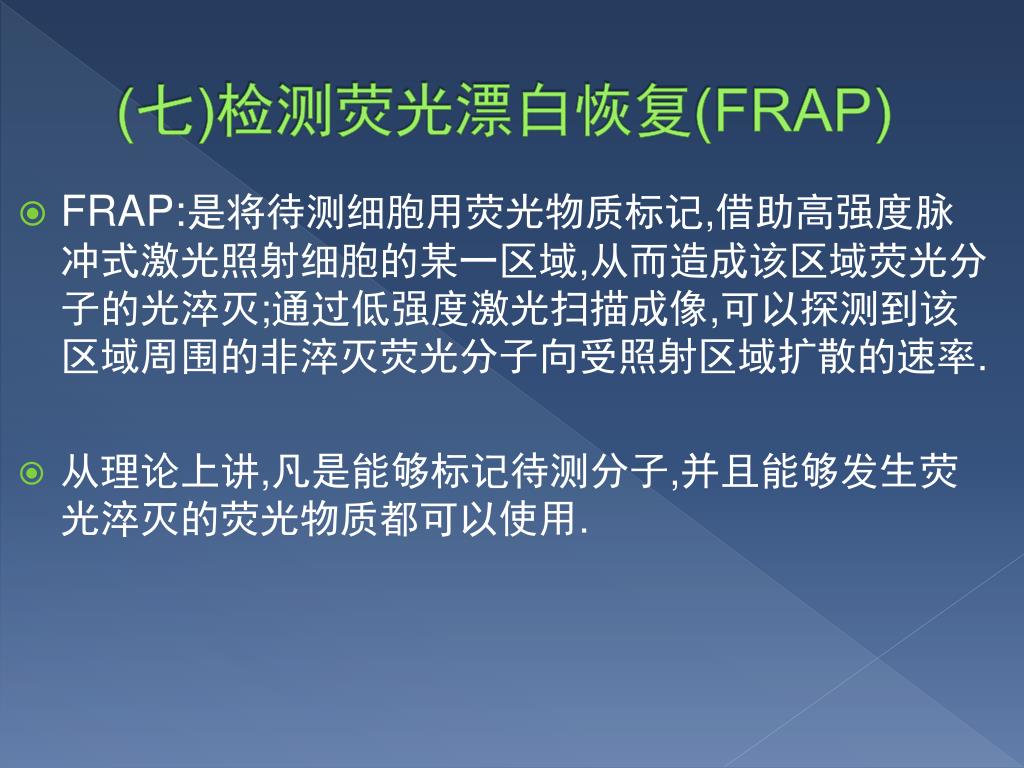 (七)检测荧光漂白恢复(FRAP)

FRAP:是将待测细胞用荧光物质标记,借助高强度脉冲式激光照射细胞的某一区域,从而造成该区域荧光分子的光淬灭;通过低强度激光扫描成像,可以探测到该区域周围的非淬灭荧光分子向受照射区域扩散的速率.

从理论上讲,凡是能够标记待测分子,并且能够发生荧光淬灭的荧光物质都可以使用.